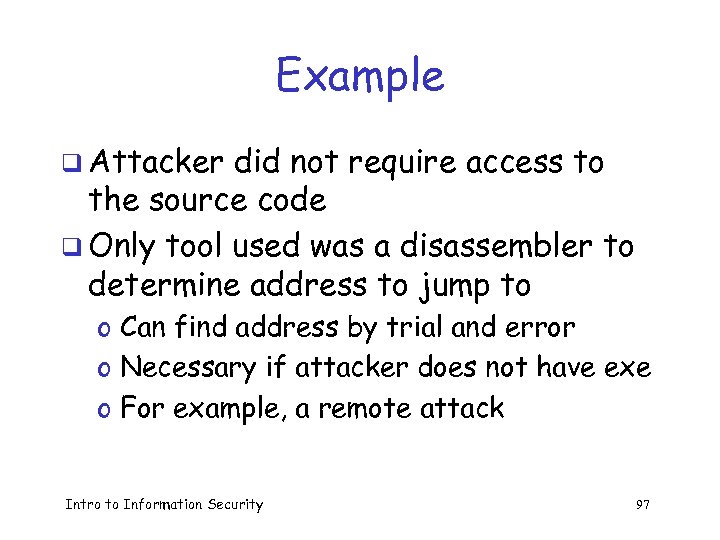 Example

❑ Attacker did not require access to the source code

❑ Only tool used was a disassembler to determine address to jump to

o Can find address by trial and error

o Necessary if attacker does not have exe

o For example, a remote attack

Intro to Information Security

97